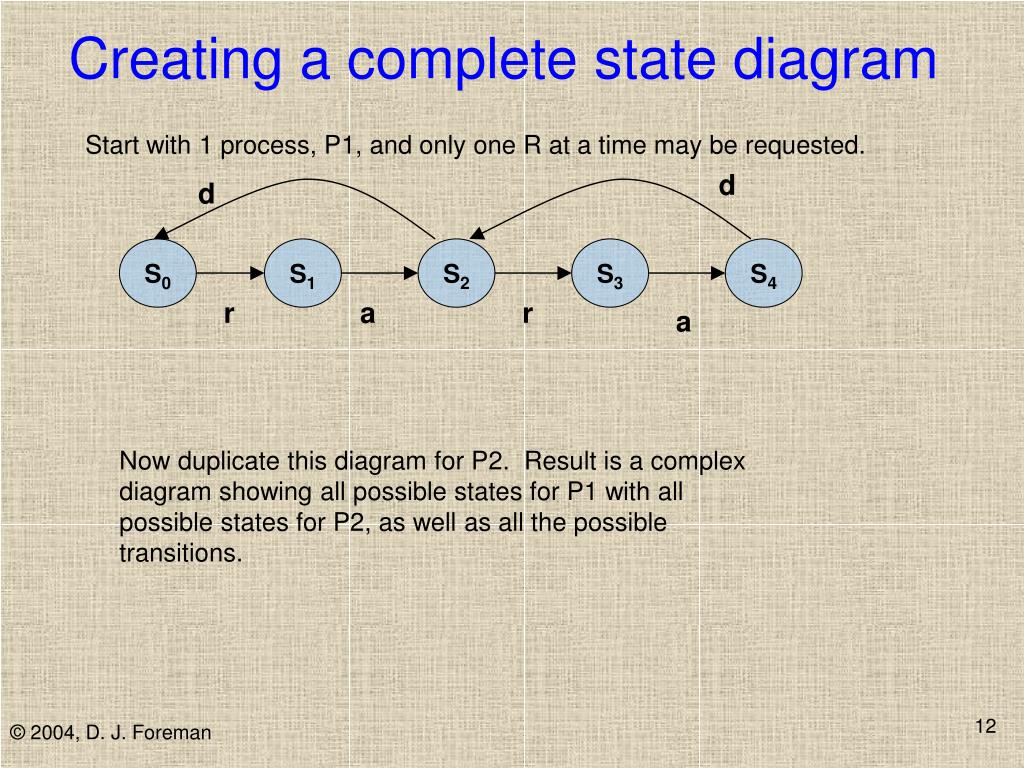 Creating a complete state diagram

Start with 1 process, P1, and only one R at a time may be requested.

d

d

$S_0$

$S_1$

$S_2$

$S_3$

$S_4$

r

a

r

a

Now duplicate this diagram for P2. Result is a complex diagram showing all possible states for P1 with all possible states for P2, as well as all the possible transitions.

© 2004, D. J. Foreman

12